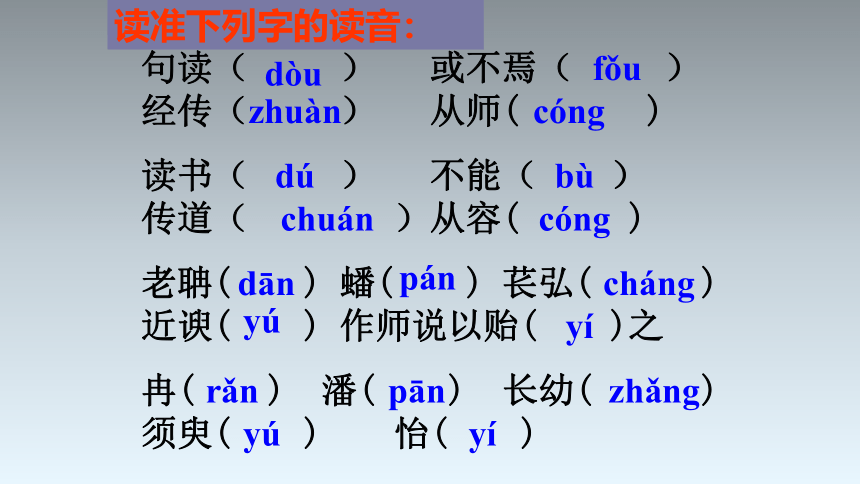 读准下列字的读音：

句读（ dòu ） 或不焉（ fǒu ）
经传（zhuàn） 从师（ cóng ）

读书（ dú ） 不能（ bù ）
传道（ chuán ）从容（ cóng ）

老聃（dān） 蟠（pán） 苌弘（cháng）
近谀（yú ） 作师说以贻（ yí ）之

冉（rǎn） 潘（pān） 长幼（zhǎng）
须臾（yú ） 怡（ yí ）